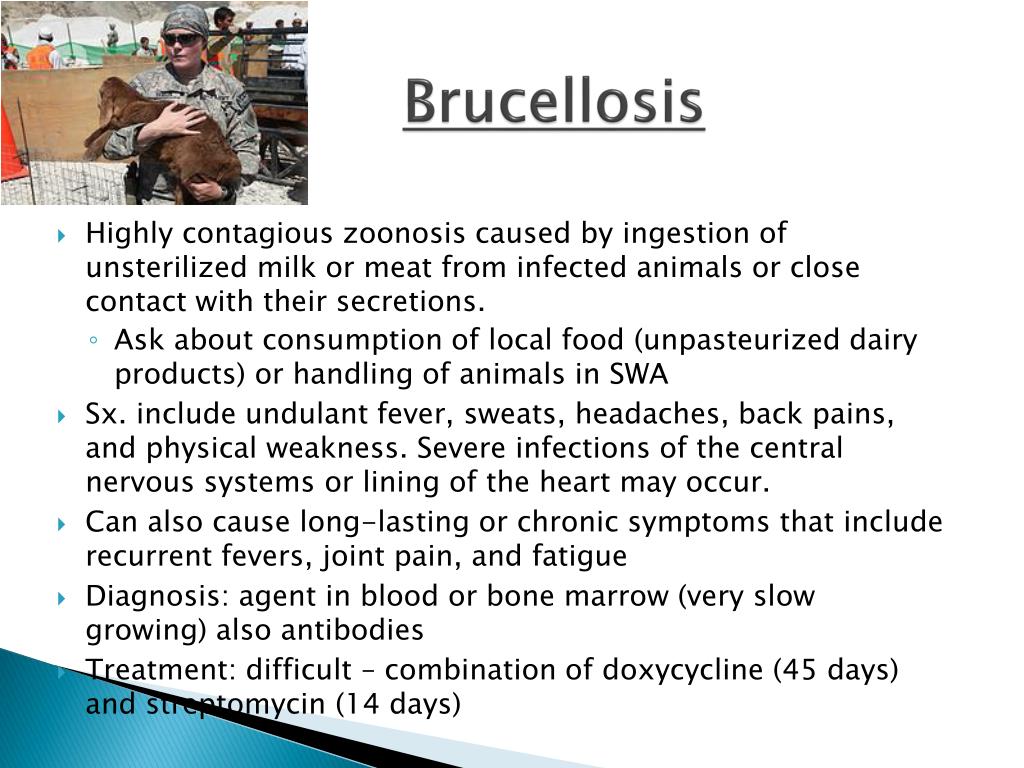 Brucellosis

Highly contagious zoonosis caused by ingestion of unsterilized milk or meat from infected animals or close contact with their secretions.

Ask about consumption of local food (unpasteurized dairy products) or handling of animals in SWA

Sx. include undulant fever, sweats, headaches, back pains, and physical weakness. Severe infections of the central nervous systems or lining of the heart may occur.

Can also cause long-lasting or chronic symptoms that include recurrent fevers, joint pain, and fatigue

Diagnosis: agent in blood or bone marrow (very slow growing) also antibodies

Treatment: difficult – combination of doxycycline (45 days) and streptomycin (14 days)